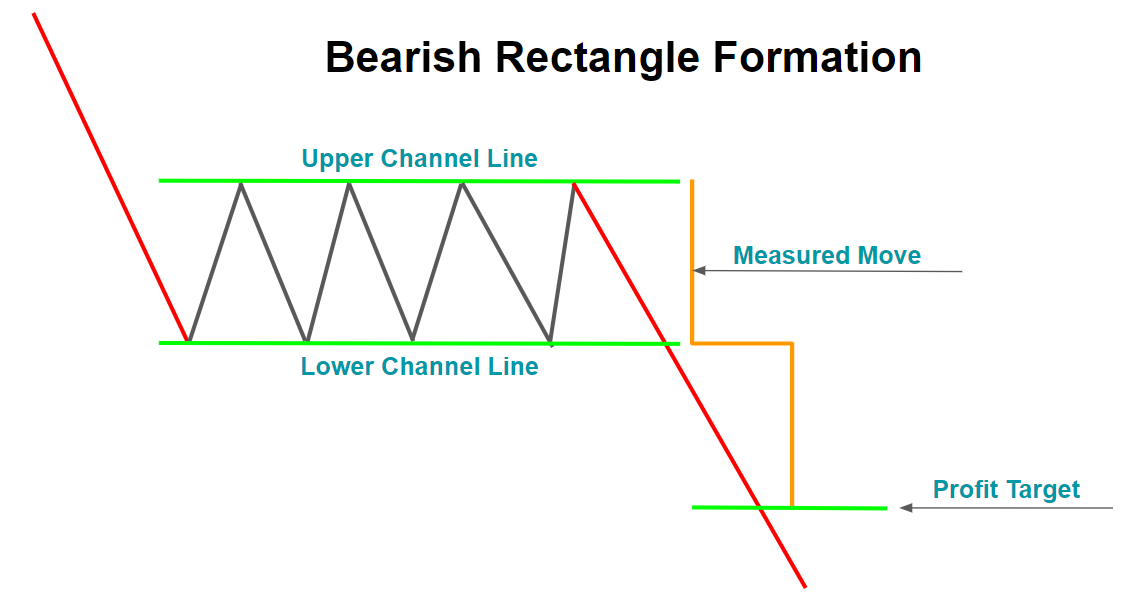 Bearish Rectangle Formation

Upper Channel Line

Measured Move

Lower Channel Line

Profit Target